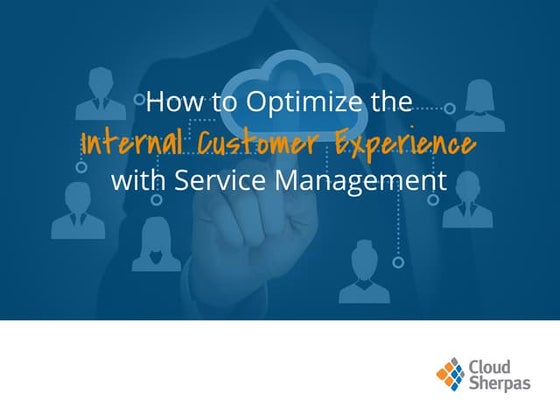 How to Optimize the
Internal Customer Experience
with Service Management

Cloud Sherpas